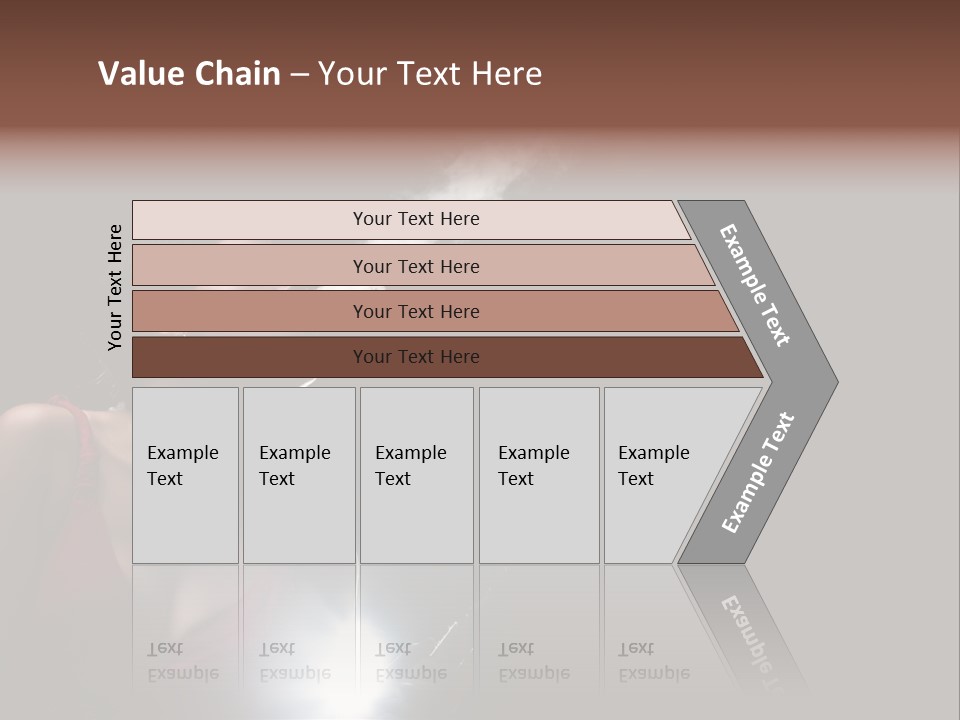 Value Chain – Your Text Here

Your Text Here

Your Text Here

Your Text Here

Your Text Here

Your Text Here

Example Text

Example Text

Example Text

Example Text

Example Text

Example Text

Example Text